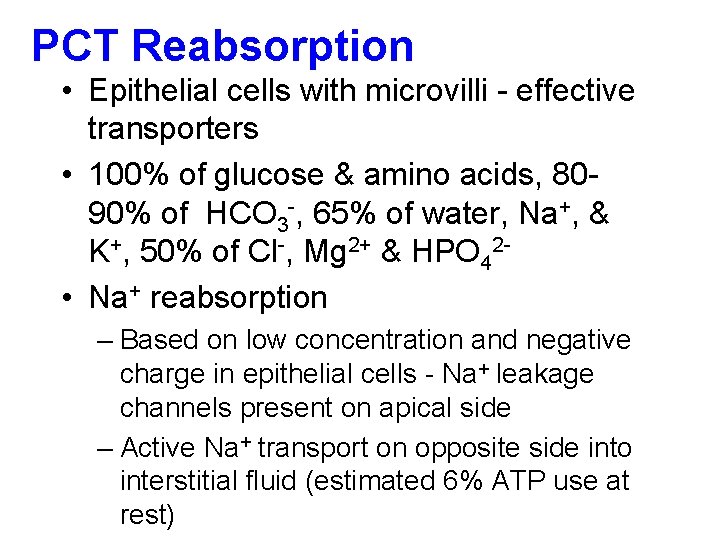 PCT Reabsorption

• Epithelial cells with microvilli - effective transporters

• 100% of glucose & amino acids, 80-90% of $HCO_3^-$, 65% of water, $Na^+$, & $K^+$, 50% of $Cl^-$, $Mg^{2+}$ & $HPO_4^{2-}$

• $Na^+$ reabsorption

– Based on low concentration and negative charge in epithelial cells - $Na^+$ leakage channels present on apical side

– Active $Na^+$ transport on opposite side into interstitial fluid (estimated 6% ATP use at rest)